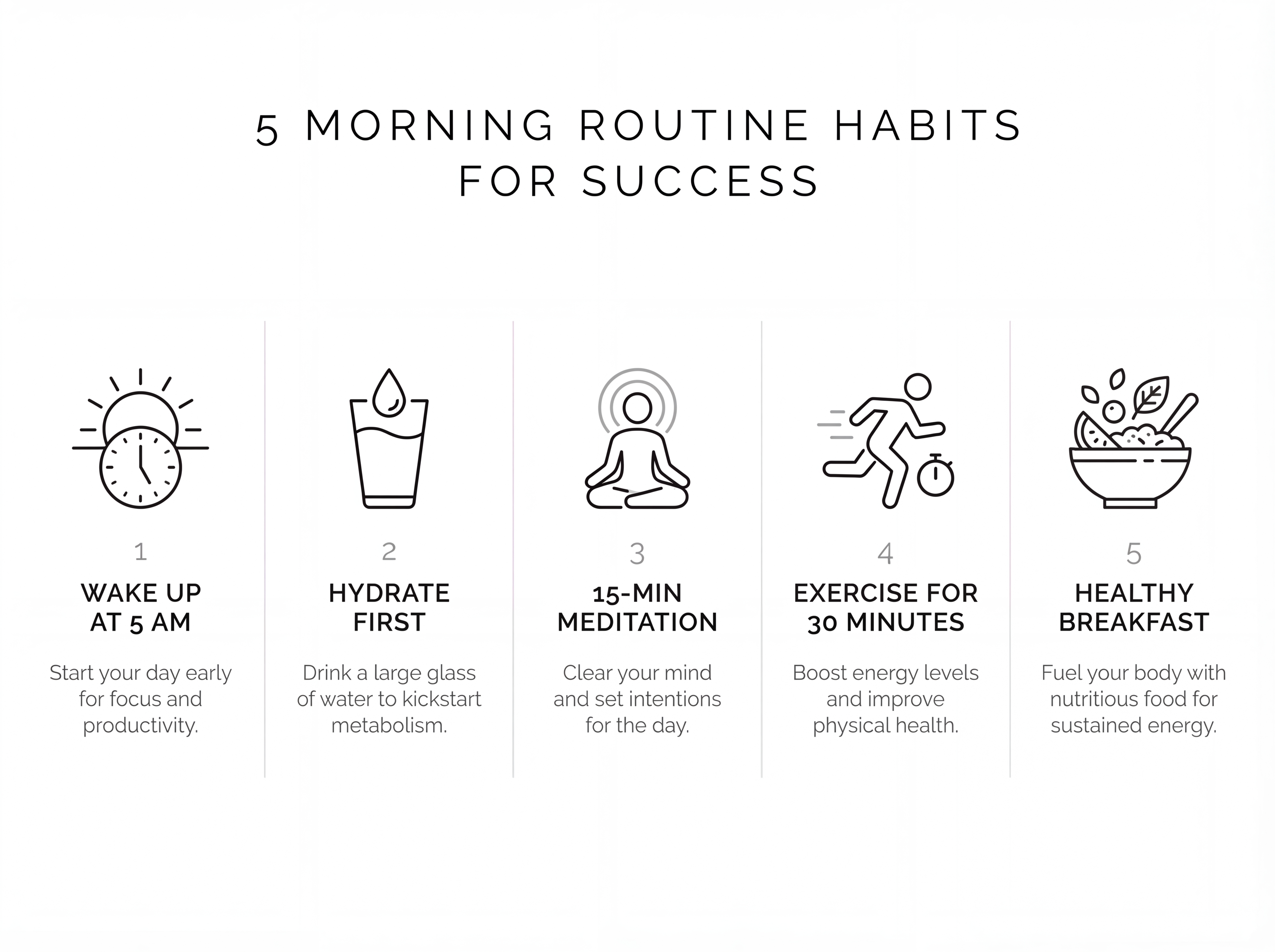 5 MORNING ROUTINE HABITS FOR SUCCESS

1
WAKE UP AT 5 AM
Start your day early for focus and productivity.

2
HYDRATE FIRST
Drink a large glass of water to kickstart metabolism.

3
15-MIN MEDITATION
Clear your mind and set intentions for the day.

4
EXERCISE FOR 30 MINUTES
Boost energy levels and improve physical health.

5
HEALTHY BREAKFAST
Fuel your body with nutritious food for sustained energy.